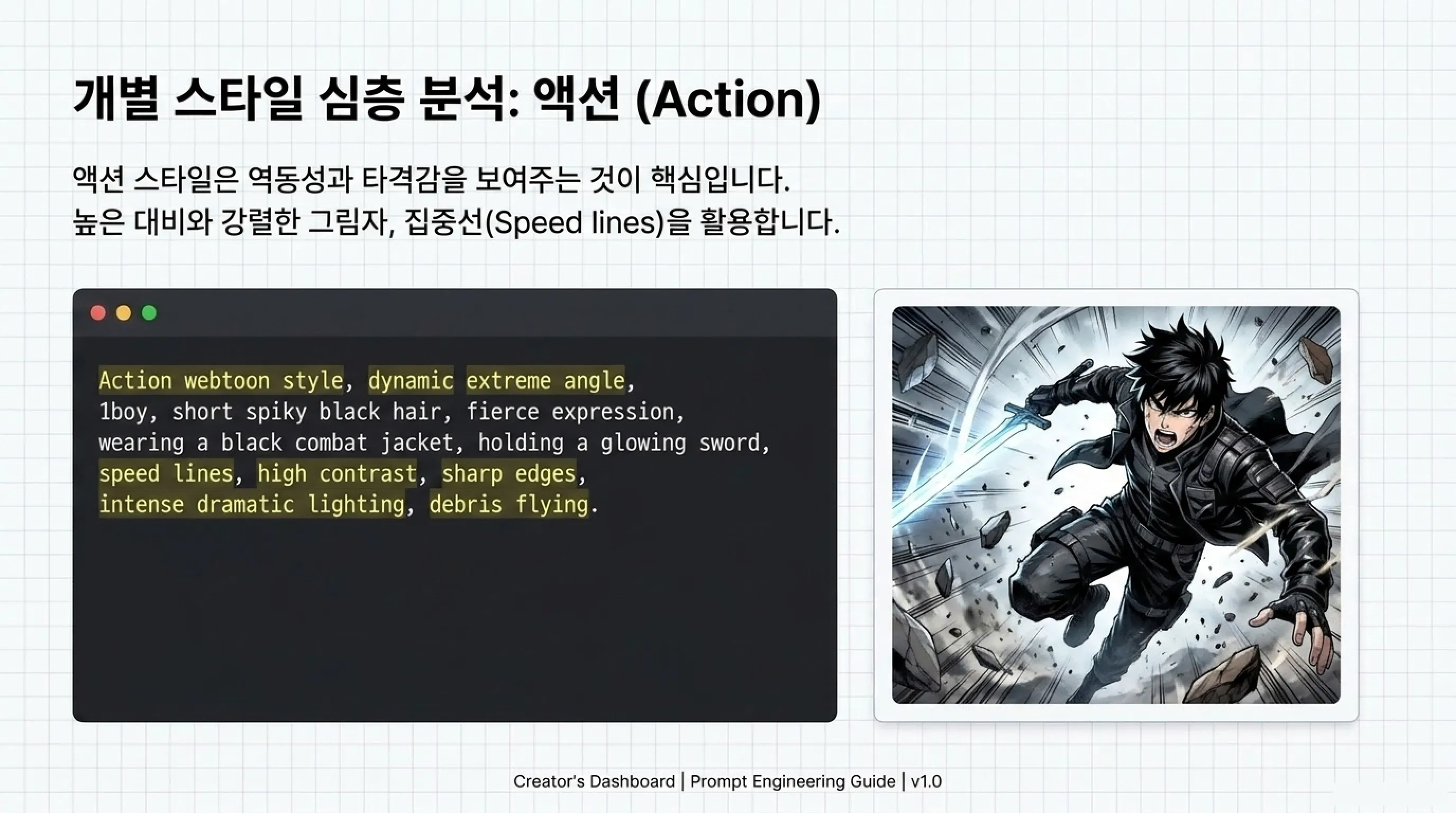 개별 스타일 심층 분석: 액션 (Action)

액션 스타일은 역동성과 타격감을 보여주는 것이 핵심입니다.
높은 대비와 강렬한 그림자, 집중선(Speed lines)을 활용합니다.

Action webtoon style, dynamic extreme angle,
1boy, short spiky black hair, fierce expression,
wearing a black combat jacket, holding a glowing sword,
speed lines, high contrast, sharp edges,
intense dramatic lighting, debris flying.

Creator's Dashboard | Prompt Engineering Guide | v1.0